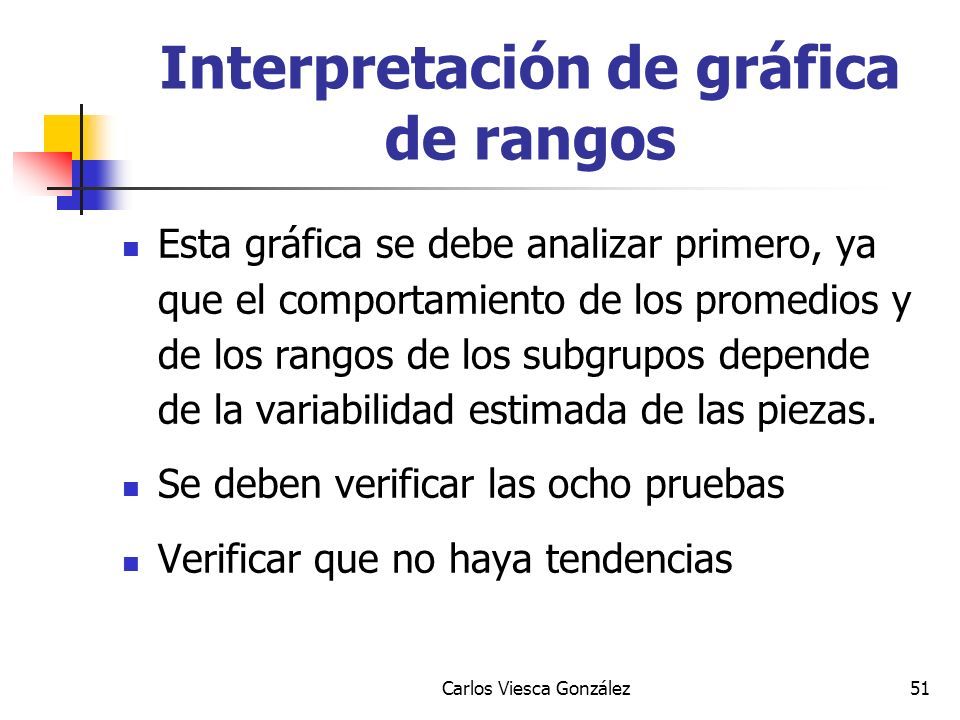 Interpretación de gráfica de rangos

- Esta gráfica se debe analizar primero, ya que el comportamiento de los promedios y de los rangos de los subgrupos depende de la variabilidad estimada de las piezas.
- Se deben verificar las ocho pruebas
- Verificar que no haya tendencias

Carlos Viesca González 51